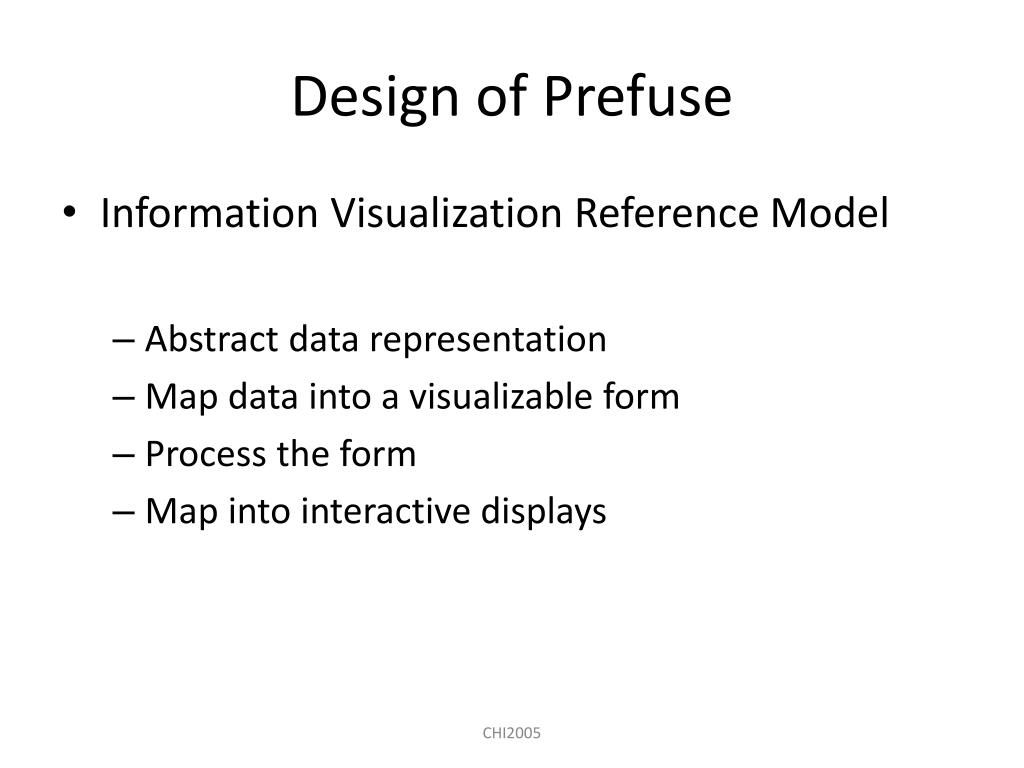 Design of Prefuse

• Information Visualization Reference Model

– Abstract data representation
– Map data into a visualizable form
– Process the form
– Map into interactive displays

CHI2005